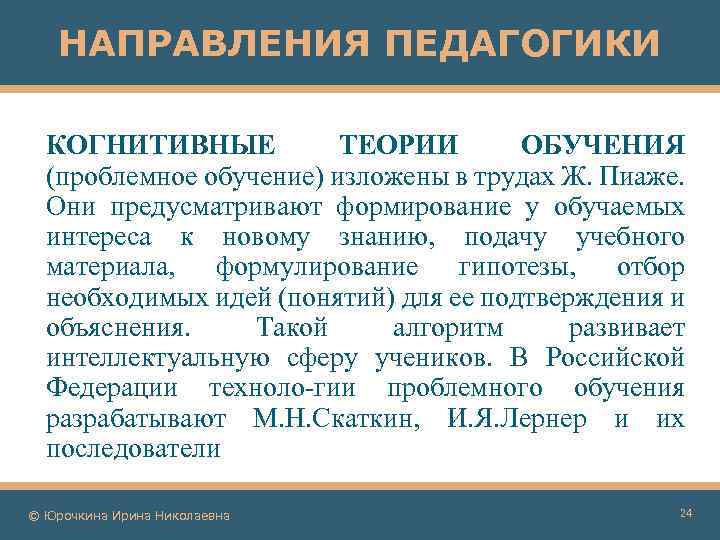 НАПРАВЛЕНИЯ ПЕДАГОГИКИ

КОГНИТИВНЫЕ ТЕОРИИ ОБУЧЕНИЯ (проблемное обучение) изложены в трудах Ж. Пиаже. Они предусматривают формирование у обучаемых интереса к новому знанию, подачу учебного материала, формулирование гипотезы, отбор необходимых идей (понятий) для ее подтверждения и объяснения. Такой алгоритм развивает интеллектуальную сферу учеников. В Российской Федерации техноло-гии проблемного обучения разрабатывают М.Н.Скаткин, И.Я.Лернер и их последователи

© Юрочкина Ирина Николаевна

24